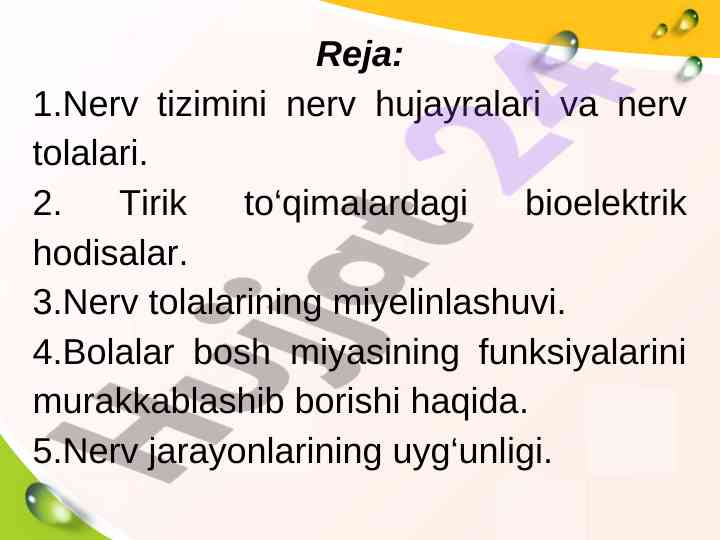 Reja:

1.Nerv tizimini nerv hujayralari va nerv tolalari.

2. Tirik to‘qimalardagi bioelektrik hodisalar.

3.Nerv tolalarining miyelinlashuvi.

4.Bolalar bosh miyasining funksiyalarini murakkablashib borishi haqida.

5.Nerv jarayonlarining uyg‘unligi.

Hujjat 24